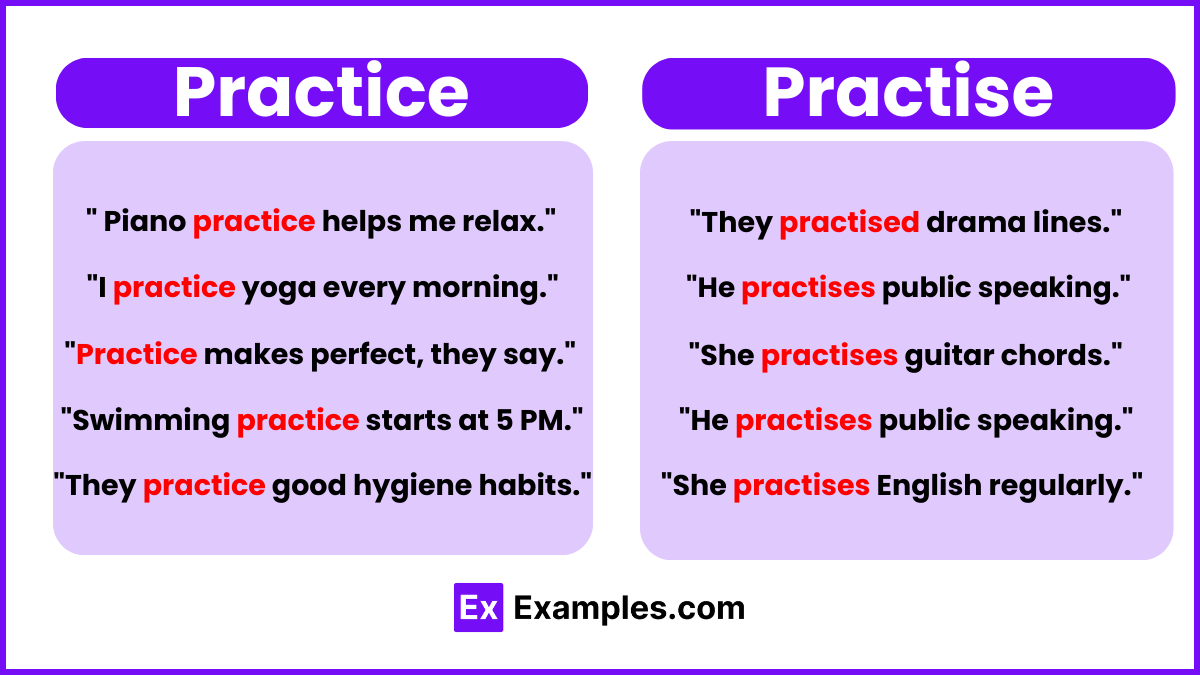 Practice

" Piano practice helps me relax."

"I practice yoga every morning."

"Practice makes perfect, they say."

"Swimming practice starts at 5 PM."

"They practice good hygiene habits."

Practise

"They practised drama lines."

"He practises public speaking."

"She practises guitar chords."

"He practises public speaking."

"She practises English regularly."

Ex Examples.com